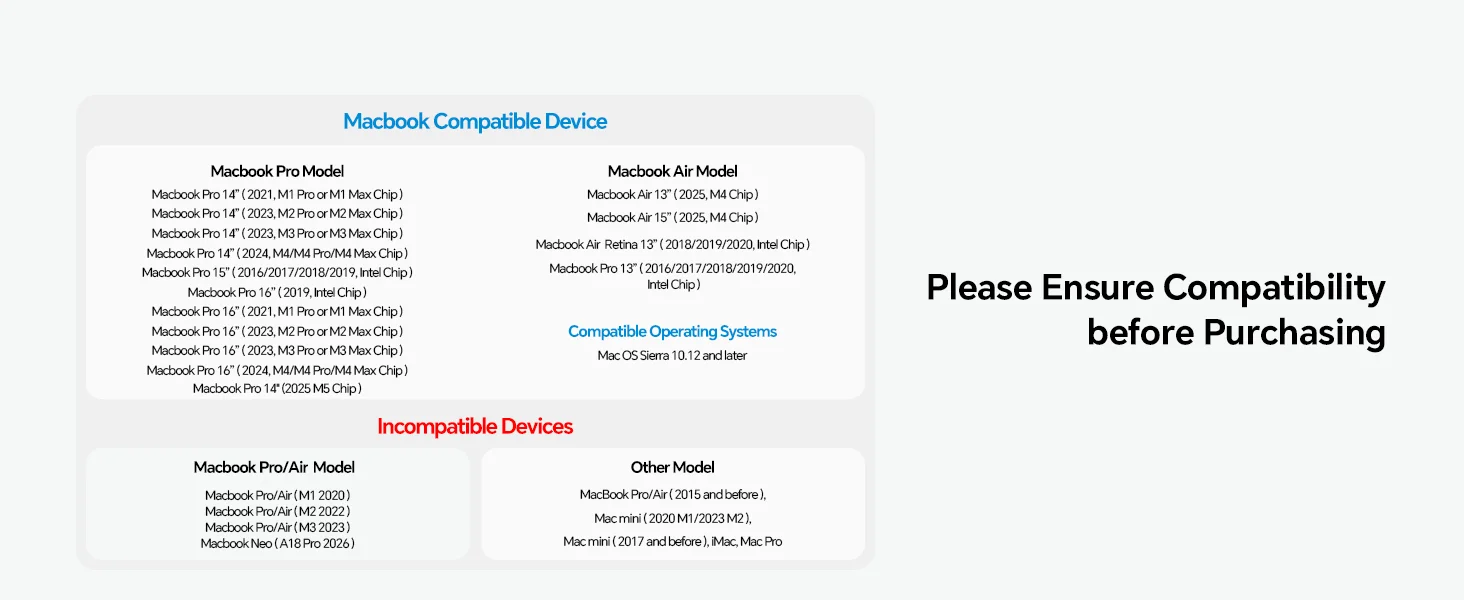 Macbook Compatible Device

Macbook Pro Model
Macbook Pro 14" ( 2021, M1 Pro or M1 Max Chip )
Macbook Pro 14" ( 2023, M2 Pro or M2 Max Chip )
Macbook Pro 14" ( 2023, M3 Pro or M3 Max Chip )
Macbook Pro 14" ( 2024, M4/M4 Pro/M4 Max Chip )
Macbook Pro 15" ( 2016/2017/2018/2019, Intel Chip )
Macbook Pro 16" ( 2019, Intel Chip )
Macbook Pro 16" ( 2021, M1 Pro or M1 Max Chip )
Macbook Pro 16" ( 2023, M2 Pro or M2 Max Chip )
Macbook Pro 16" ( 2023, M3 Pro or M3 Max Chip )
Macbook Pro 16" ( 2024, M4/M4 Pro/M4 Max Chip )
Macbook Pro 14" (2025 M5 Chip )

Macbook Air Model
Macbook Air 13" ( 2025, M4 Chip )
Macbook Air 15" ( 2025, M4 Chip )
Macbook Air Retina 13" ( 2018/2019/2020, Intel Chip )
Macbook Pro 13" ( 2016/2017/2018/2019/2020, Intel Chip )

Compatible Operating Systems
Mac OS Sierra 10.12 and later

Incompatible Devices

Macbook Pro/Air Model
Macbook Pro/Air ( M1 2020 )
Macbook Pro/Air ( M2 2022 )
Macbook Pro/Air ( M3 2023 )
Macbook Neo ( A18 Pro 2026 )

Other Model
MacBook Pro/Air ( 2015 and before ),
Mac mini ( 2020 M1/2023 M2 ),
Mac mini ( 2017 and before ), iMac, Mac Pro

Please Ensure Compatibility before Purchasing